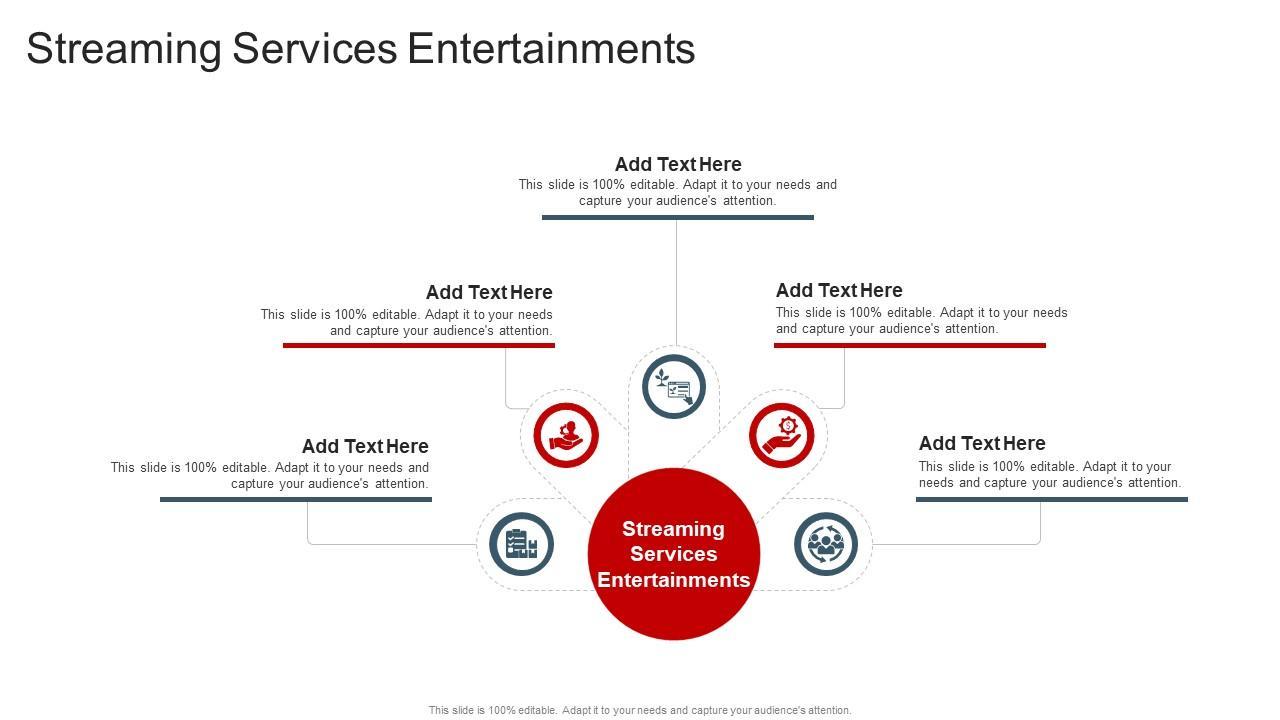 Streaming Services Entertainments

Add Text Here
This slide is 100% editable. Adapt it to your needs and capture your audience's attention.

Add Text Here
This slide is 100% editable. Adapt it to your needs and capture your audience's attention.

Add Text Here
This slide is 100% editable. Adapt it to your needs and capture your audience's attention.

Add Text Here
This slide is 100% editable. Adapt it to your needs and capture your audience's attention.

Add Text Here
This slide is 100% editable. Adapt it to your needs and capture your audience's attention.

Streaming Services Entertainments

This slide is 100% editable. Adapt it to your needs and capture your audience's attention.